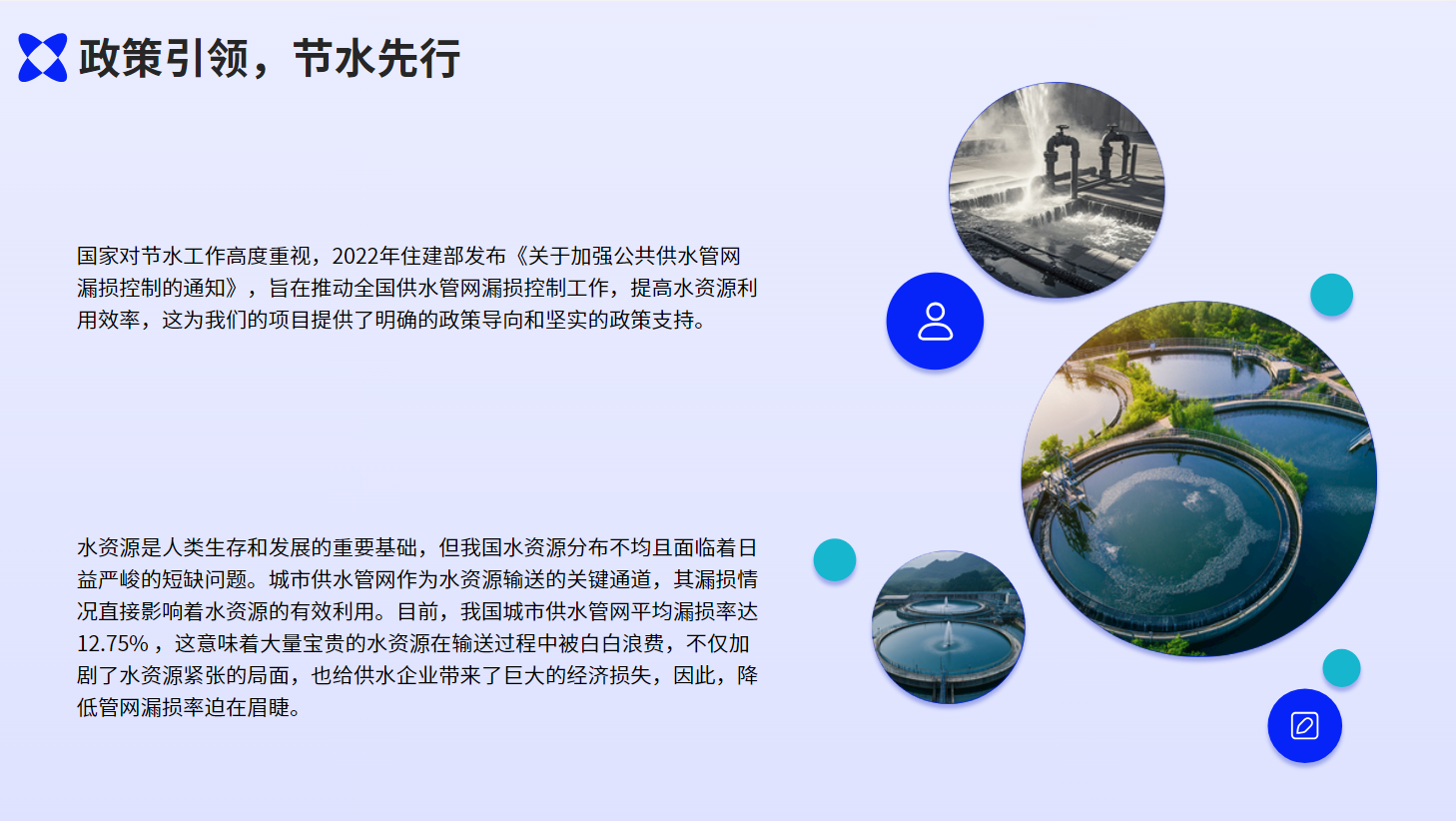 政策引领，节水先行

国家对节水工作高度重视，2022年住建部发布《关于加强公共供水管网漏损控制的通知》，旨在推动全国供水管网漏损控制工作，提高水资源利用效率，这为我们的项目提供了明确的政策导向和坚实的政策支持。

水资源是人类生存和发展的重要基础，但我国水资源分布不均且面临着日益严峻的短缺问题。城市供水管网作为水资源输送的关键通道，其漏损情况直接影响着水资源的有效利用。目前，我国城市供水管网平均漏损率达12.75%，这意味着大量宝贵的水资源在输送过程中被白白浪费，不仅加剧了水资源紧张的局面，也给供水企业带来了巨大的经济损失，因此，降低管网漏损率迫在眉睫。